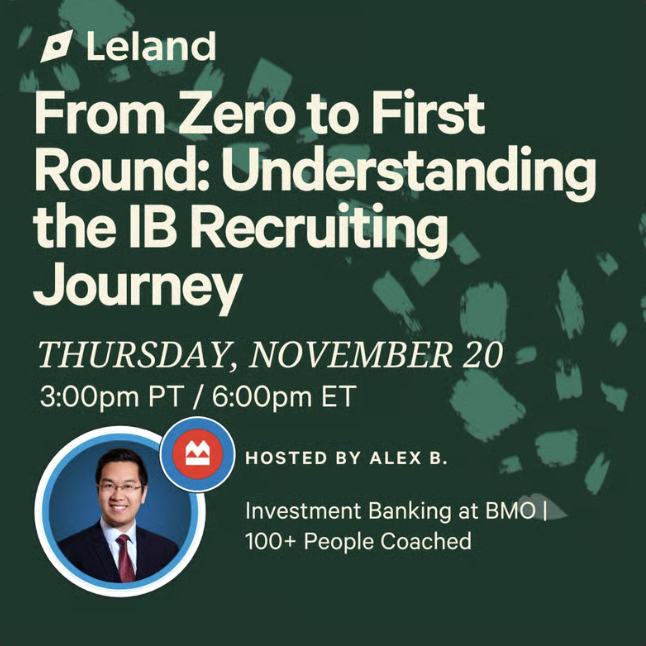 Leland

From Zero to First Round: Understanding the IB Recruiting Journey

THURSDAY, NOVEMBER 20
3:00pm PT / 6:00pm ET

HOSTED BY ALEX B.

Investment Banking at BMO | 100+ People Coached